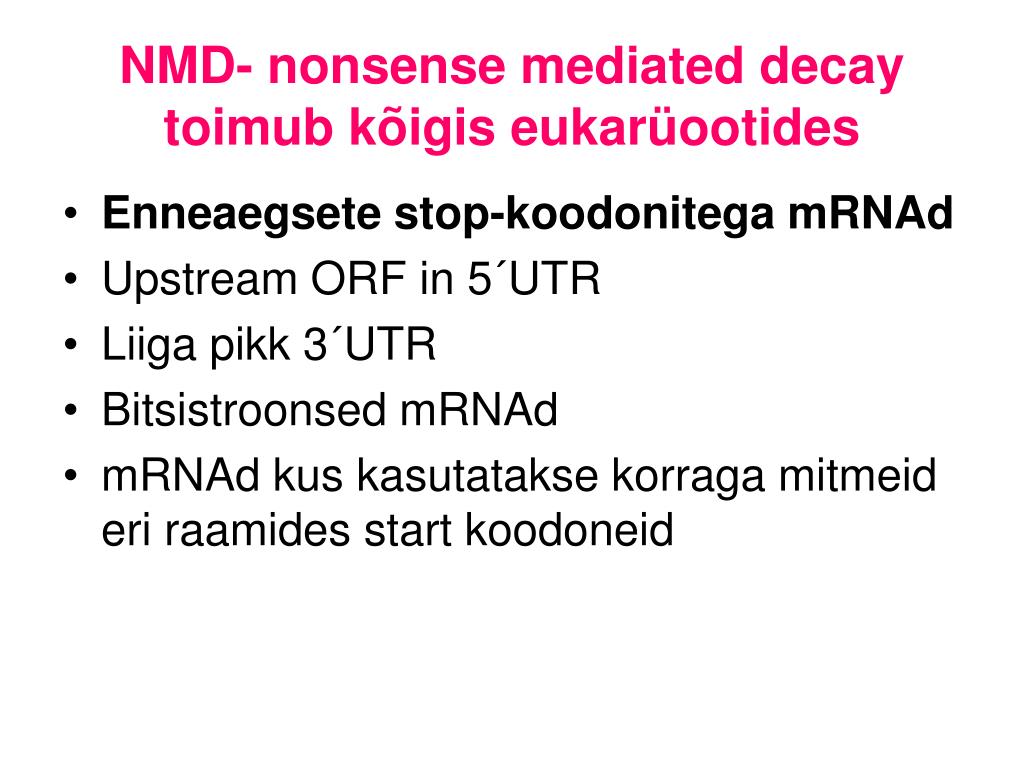 NMD- nonsense mediated decay toimub kõigis eukarüootides

• Enneaegsete stop-koodonitega mRNAd
• Upstream ORF in 5´UTR
• Liiga pikk 3´UTR
• Bitsistroonsed mRNAd
• mRNAd kus kasutatakse korraga mitmeid eri raamides start koodoneid